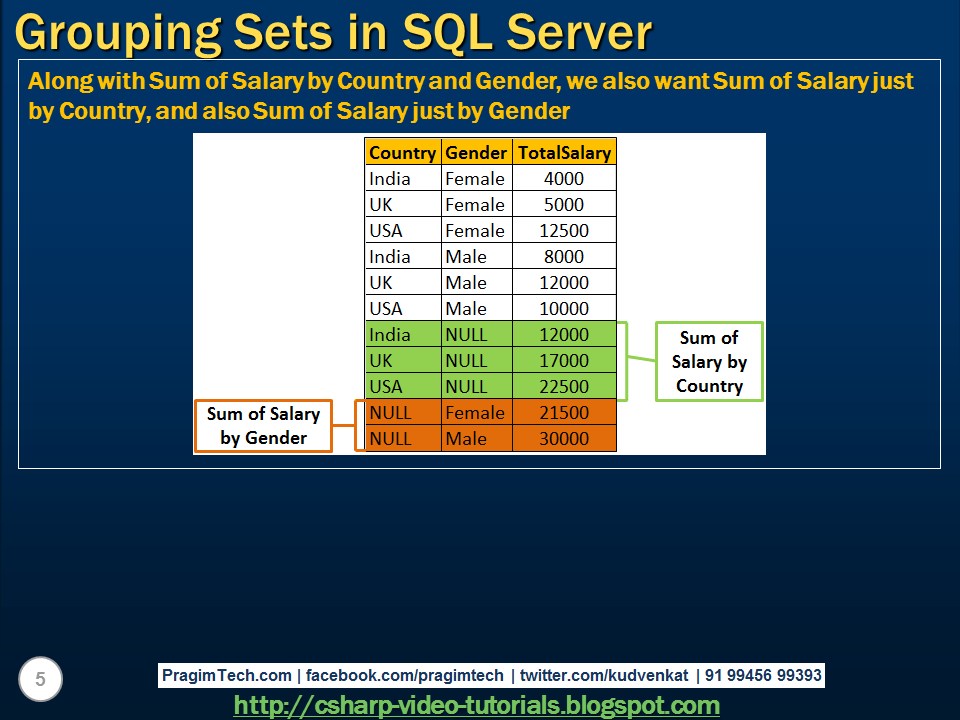 Grouping Sets in SQL Server

Along with Sum of Salary by Country and Gender, we also want Sum of Salary just by Country, and also Sum of Salary just by Gender

| Country | Gender | TotalSalary |
|---|---|---|
| India | Female | 4000 |
| UK | Female | 5000 |
| USA | Female | 12500 |
| India | Male | 8000 |
| UK | Male | 12000 |
| USA | Male | 10000 |
| India | NULL | 12000 |
| UK | NULL | 17000 |
| USA | NULL | 22500 |
| NULL | Female | 21500 |
| NULL | Male | 30000 |

Sum of Salary by Country

Sum of Salary by Gender

5

PragimTech.com | facebook.com/pragimtech | twitter.com/kudvenkat | 91 99456 99393

http://csharp-video-tutorials.blogspot.com